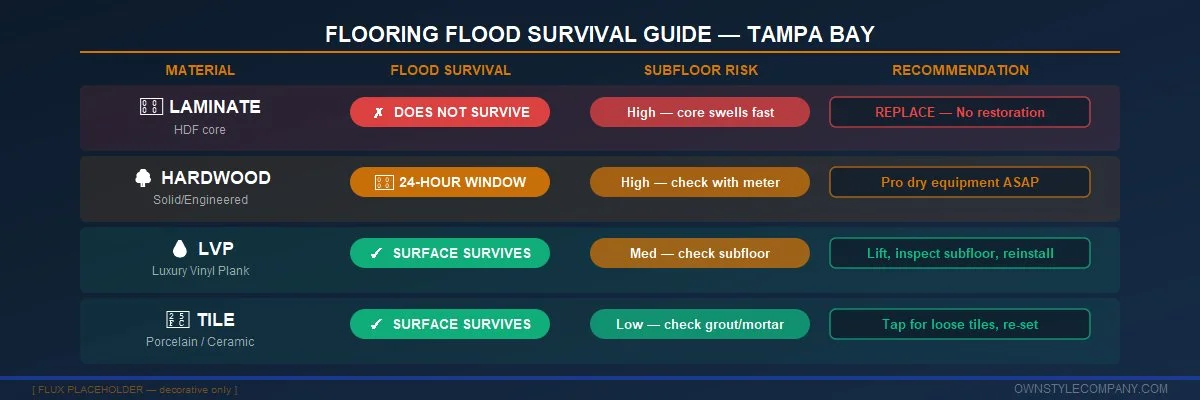 FLOORING FLOOD SURVIVAL GUIDE — TAMPA BAY

| MATERIAL | FLOOD SURVIVAL | SUBFLOOR RISK | RECOMMENDATION |
|---|---|---|---|
| LAMINATE HDF core | ✗ DOES NOT SURVIVE | High — core swells fast | REPLACE — No restoration |
| HARDWOOD Solid/Engineered | 24-HOUR WINDOW | High — check with meter | Pro dry equipment ASAP |
| LVP Luxury Vinyl Plank | ✓ SURFACE SURVIVES | Med — check subfloor | Lift, inspect subfloor, reinstall |
| TILE Porcelain / Ceramic | ✓ SURFACE SURVIVES | Low — check grout/mortar | Tap for loose tiles, re-set |

[ FLUX PLACEHOLDER — decorative only ]

OWNSTYLECOMPANY.COM